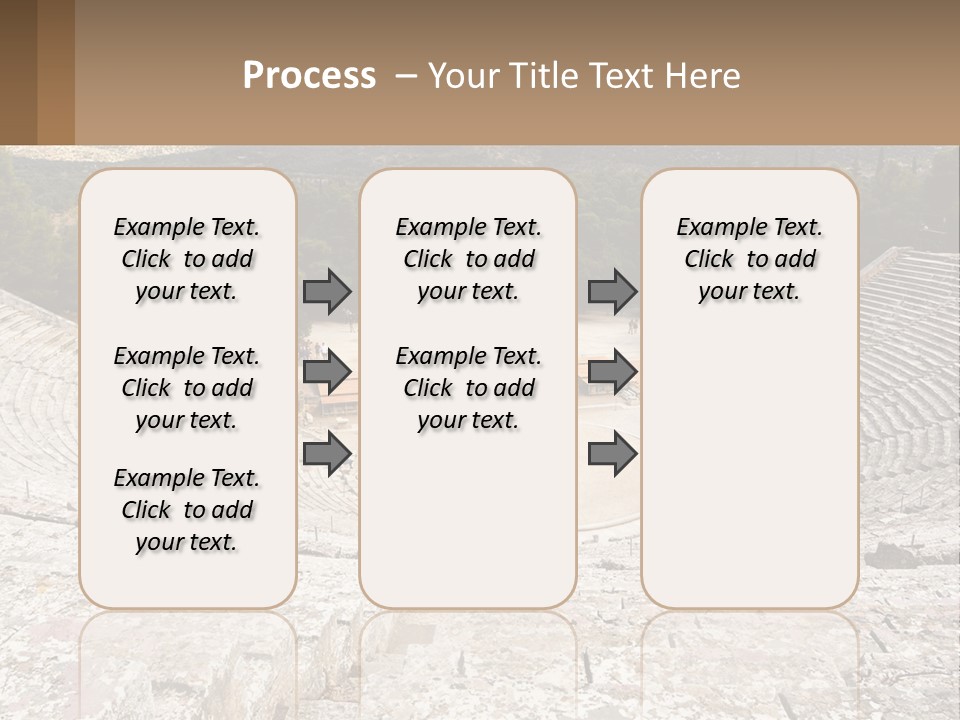 Process – Your Title Text Here

Example Text. Click to add your text.

Example Text. Click to add your text.

Example Text. Click to add your text.

Example Text. Click to add your text.

Example Text. Click to add your text.

Example Text. Click to add your text.